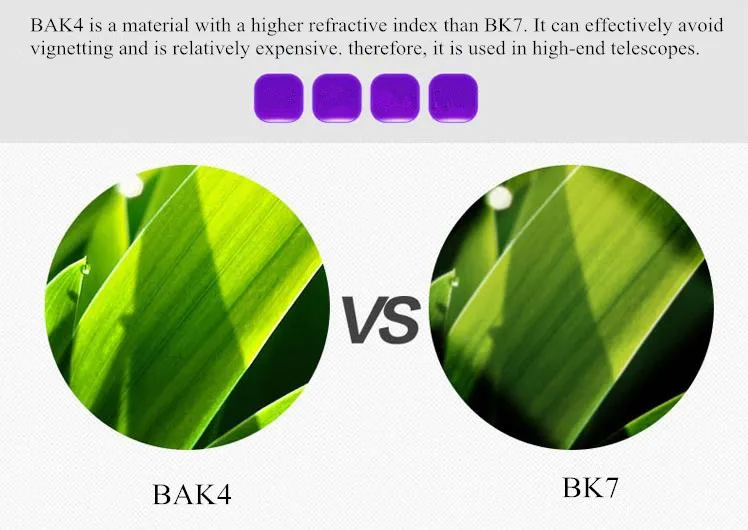 BAK4 is a material with a higher refractive index than BK7. It can effectively avoid vignetting and is relatively expensive. therefore, it is used in high-end telescopes.

VS

BAK4

BK7